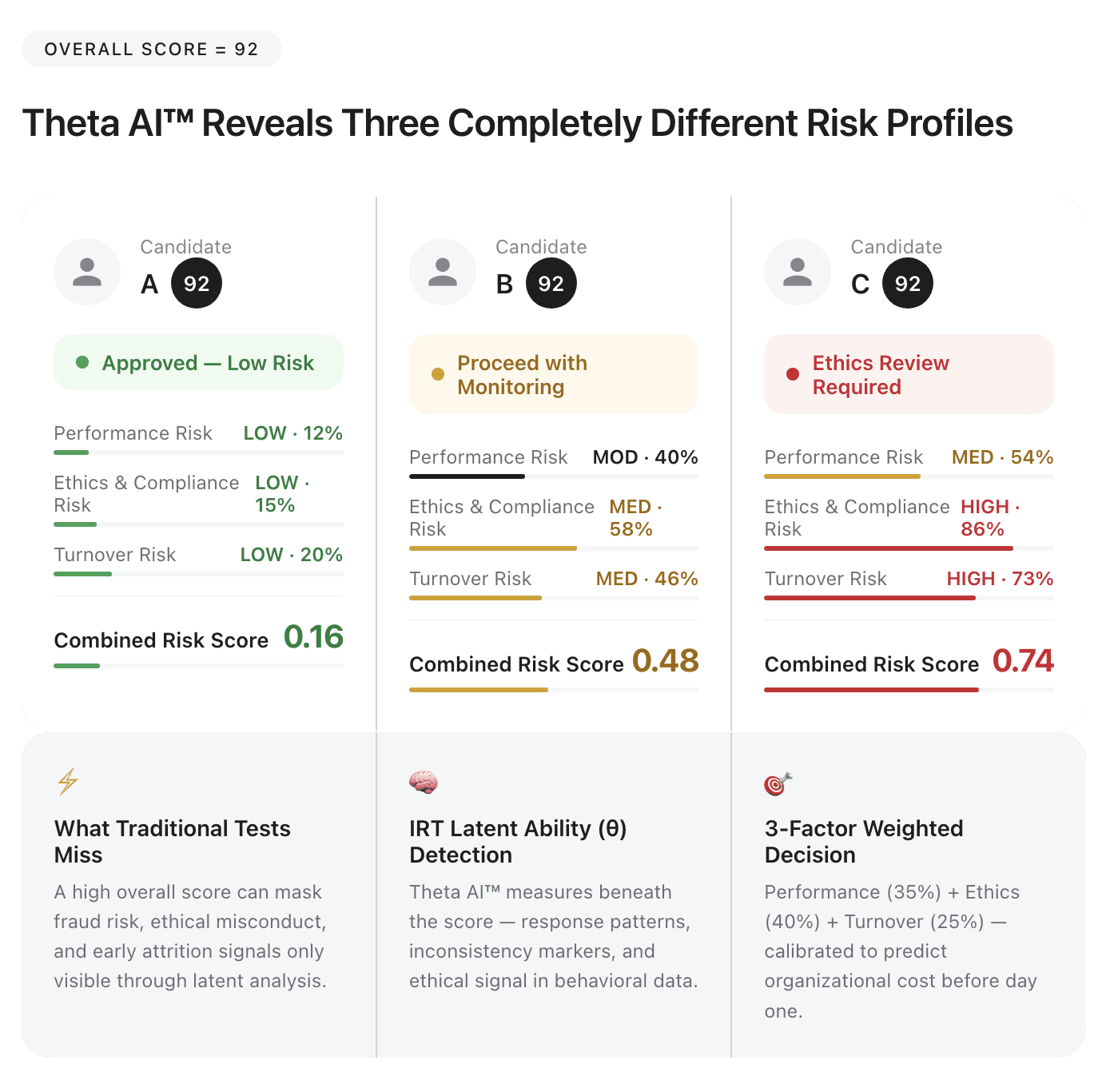 OVERALL SCORE = 92

Theta AI™ Reveals Three Completely Different Risk Profiles

Candidate A 92

Approved — Low Risk

Performance Risk LOW · 12%

Ethics & Compliance Risk LOW · 15%

Turnover Risk LOW · 20%

Combined Risk Score 0.16

Candidate B 92

Proceed with Monitoring

Performance Risk MOD · 40%

Ethics & Compliance Risk MED · 58%

Turnover Risk MED · 46%

Combined Risk Score 0.48

Candidate C 92

Ethics Review Required

Performance Risk MED · 54%

Ethics & Compliance Risk HIGH · 86%

Turnover Risk HIGH · 73%

Combined Risk Score 0.74

What Traditional Tests Miss

A high overall score can mask fraud risk, ethical misconduct, and early attrition signals only visible through latent analysis.

IRT Latent Ability (θ) Detection

Theta AI™ measures beneath the score — response patterns, inconsistency markers, and ethical signal in behavioral data.

3-Factor Weighted Decision

Performance (35%) + Ethics (40%) + Turnover (25%) — calibrated to predict organizational cost before day one.